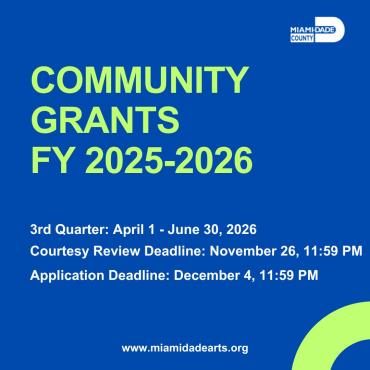 MIAMI-DADE COUNTY

COMMUNITY GRANTS FY 2025-2026

3rd Quarter: April 1 - June 30, 2026

Courtesy Review Deadline: November 26, 11:59 PM

Application Deadline: December 4, 11:59 PM

www.miamidadearts.org